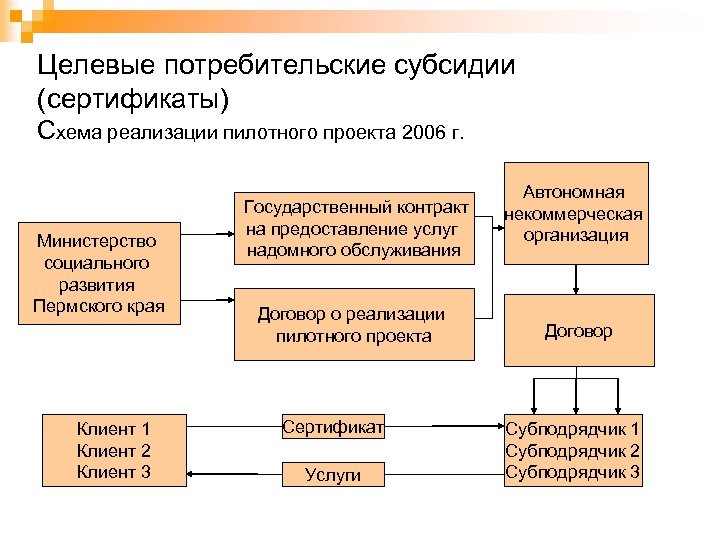 Целевые потребительские субсидии (сертификаты)

Схема реализации пилотного проекта 2006 г.

Министерство социального развития Пермского края

Государственный контракт на предоставление услуг надомного обслуживания

Договор о реализации пилотного проекта

Автономная некоммерческая организация

Договор

Клиент 1
Клиент 2
Клиент 3

Сертификат

Услуги

Субподрядчик 1
Субподрядчик 2
Субподрядчик 3